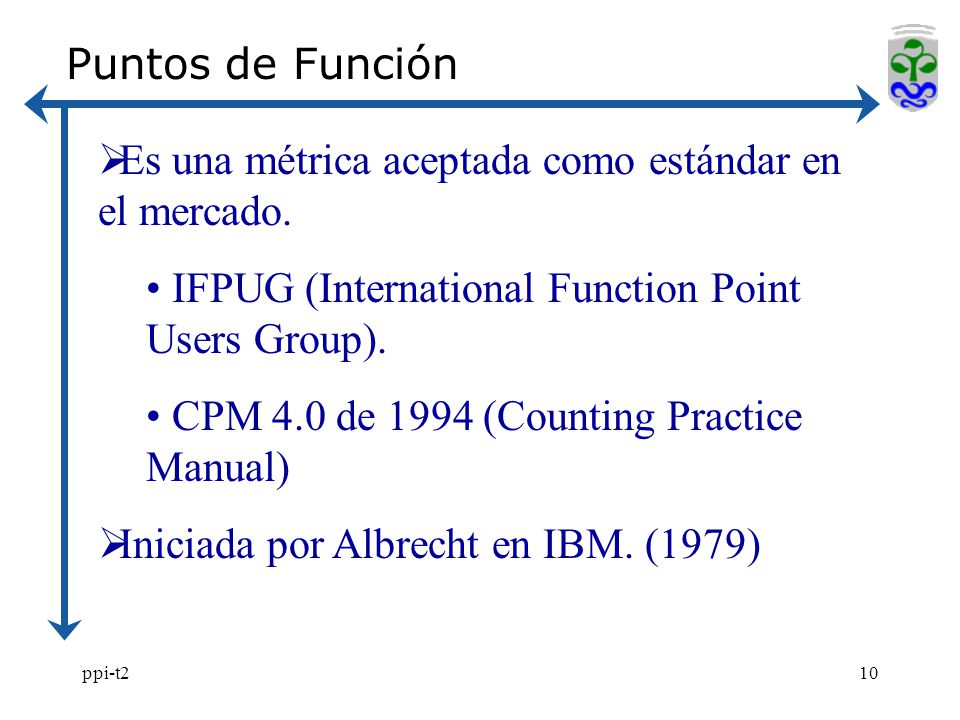 Puntos de Función

➢Es una métrica aceptada como estándar en el mercado.

• IFPUG (International Function Point Users Group).

• CPM 4.0 de 1994 (Counting Practice Manual)

➢Iniciada por Albrecht en IBM. (1979)

ppi-t2

10